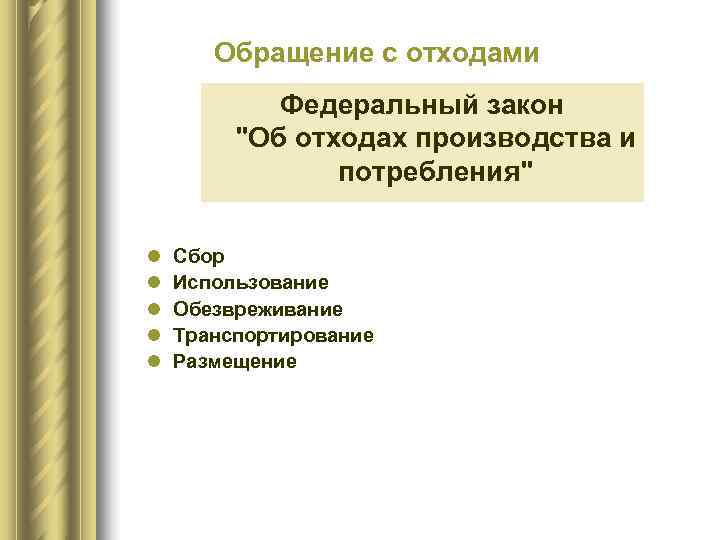 Обращение с отходами

Федеральный закон "Об отходах производства и потребления"

- Сбор
- Использование
- Обезвреживание
- Транспортирование
- Размещение